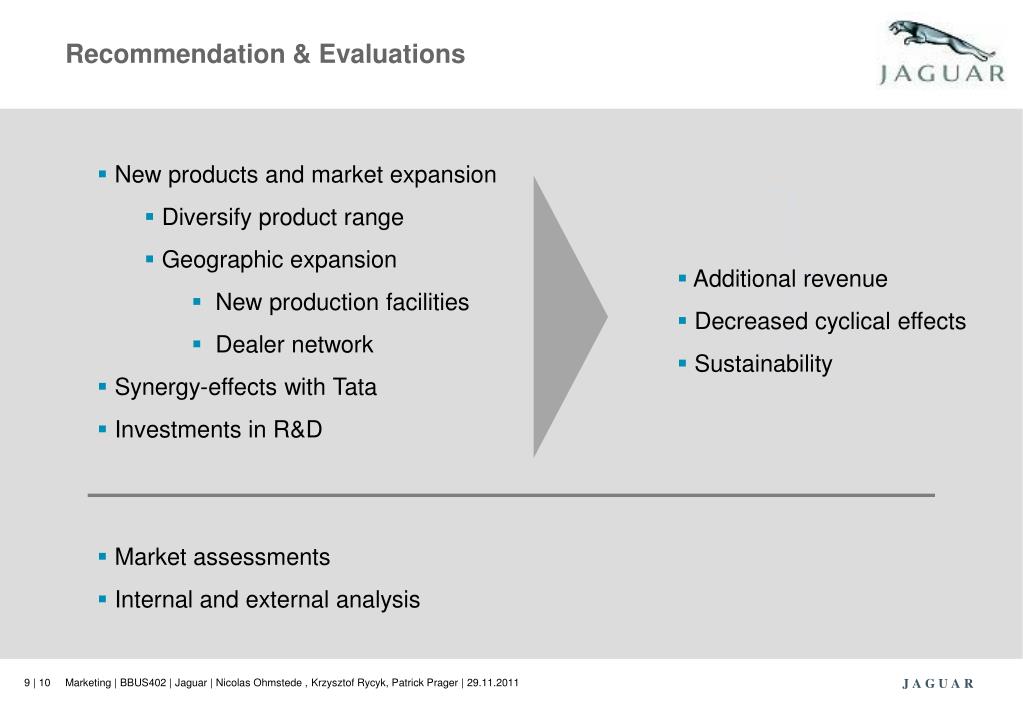 Recommendation & Evaluations

JAGUAR

▪ New products and market expansion

▪ Diversify product range

▪ Geographic expansion

▪ New production facilities

▪ Dealer network

▪ Synergy-effects with Tata

▪ Investments in R&D

▪ Additional revenue

▪ Decreased cyclical effects

▪ Sustainability

▪ Market assessments

▪ Internal and external analysis

9 | 10 Marketing | BBUS402 | Jaguar | Nicolas Ohmstede , Krzysztof Rycyk, Patrick Prager | 29.11.2011

JAGUAR